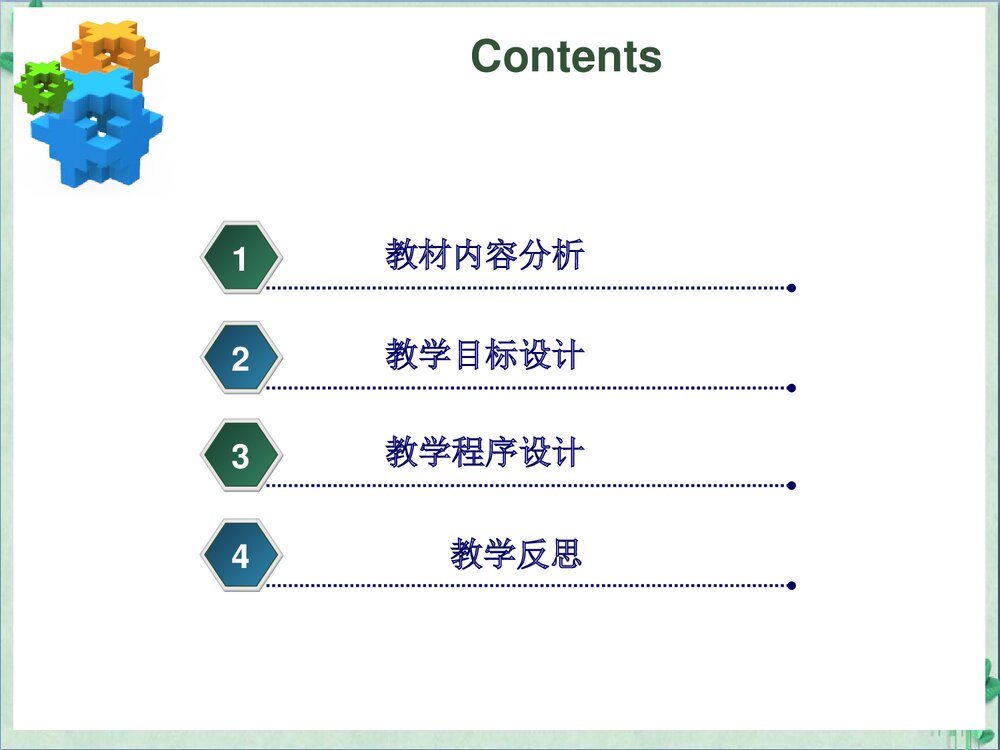 Contents

1 教材内容分析

2 教学目标设计

3 教学程序设计

4 教学反思